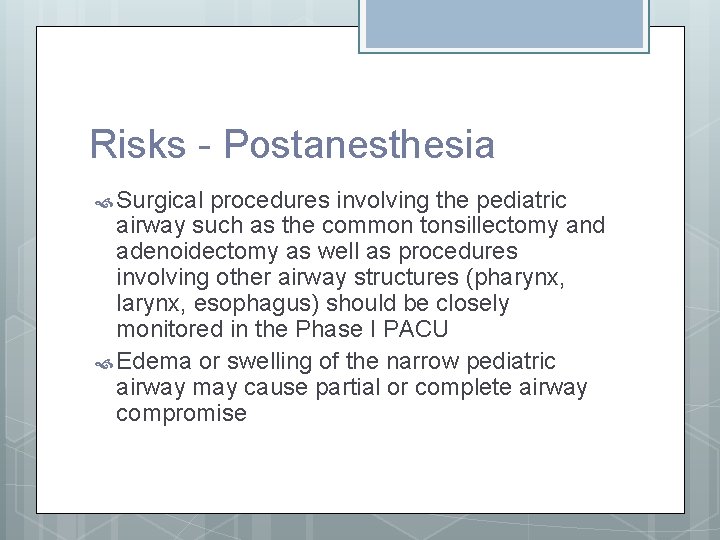 Risks - Postanesthesia

Surgical procedures involving the pediatric airway such as the common tonsillectomy and adenoidectomy as well as procedures involving other airway structures (pharynx, larynx, esophagus) should be closely monitored in the Phase I PACU

Edema or swelling of the narrow pediatric airway may cause partial or complete airway compromise